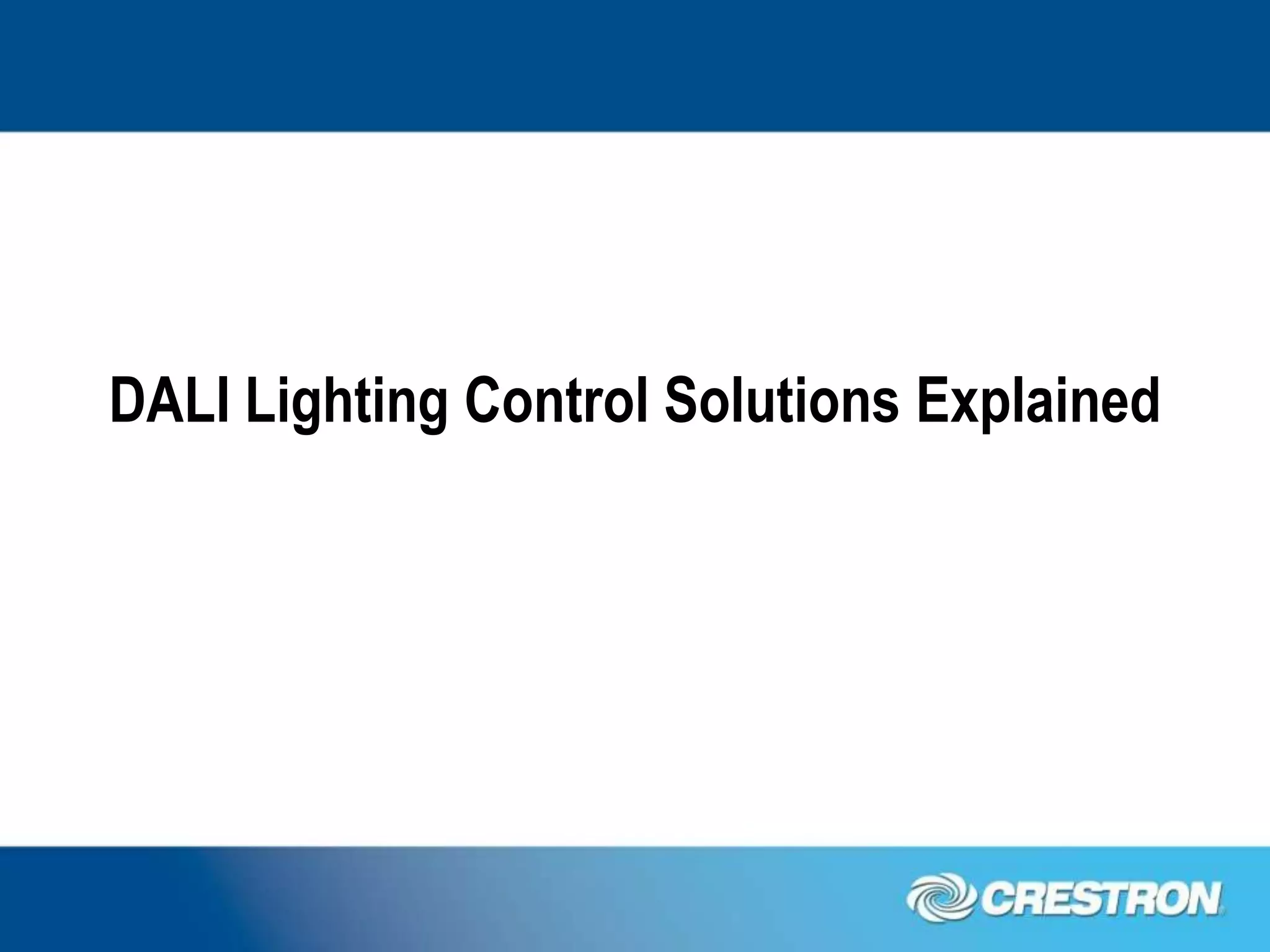 DALI Lighting Control Solutions Explained

CRESTRON